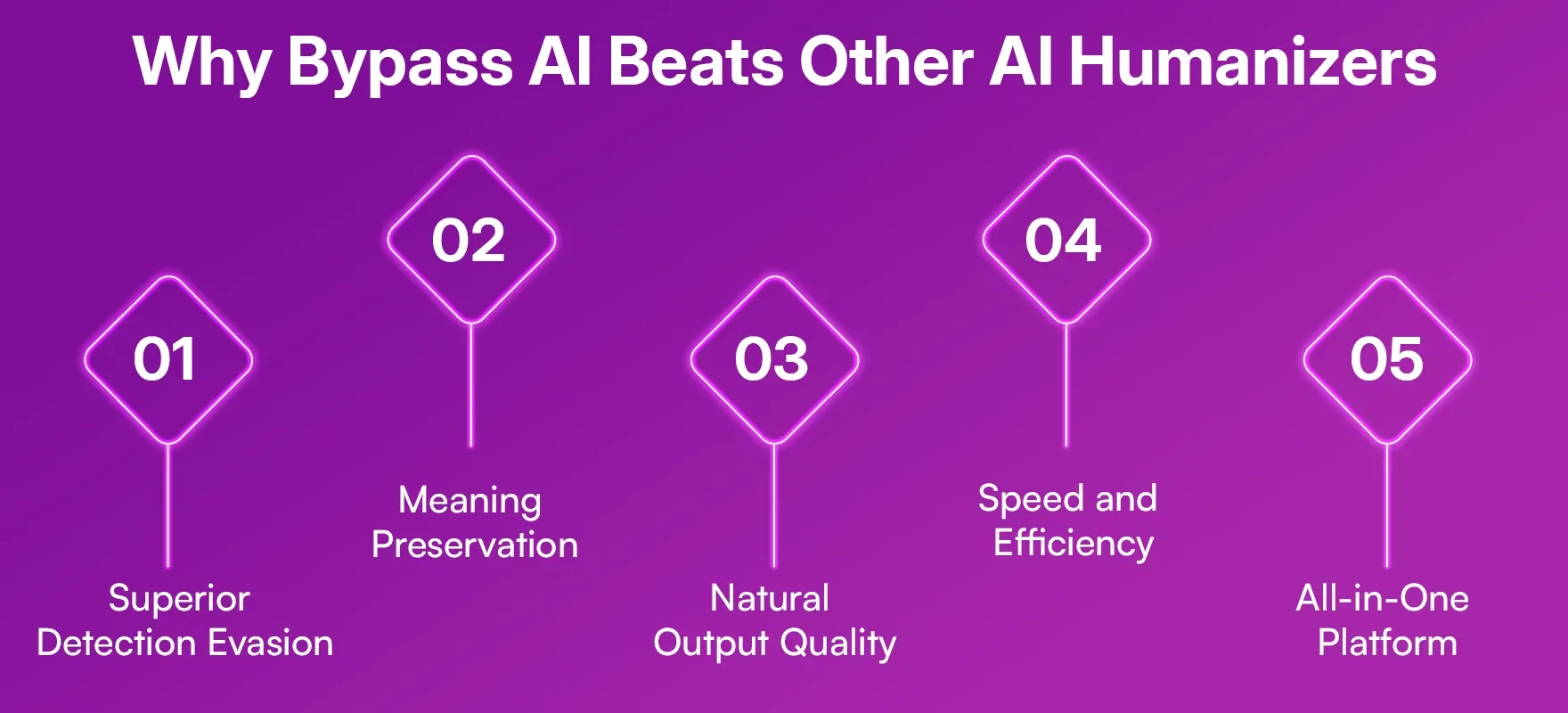 Why Bypass AI Beats Other AI Humanizers

01
Superior Detection Evasion

02
Meaning Preservation

03
Natural Output Quality

04
Speed and Efficiency

05
All-in-One Platform